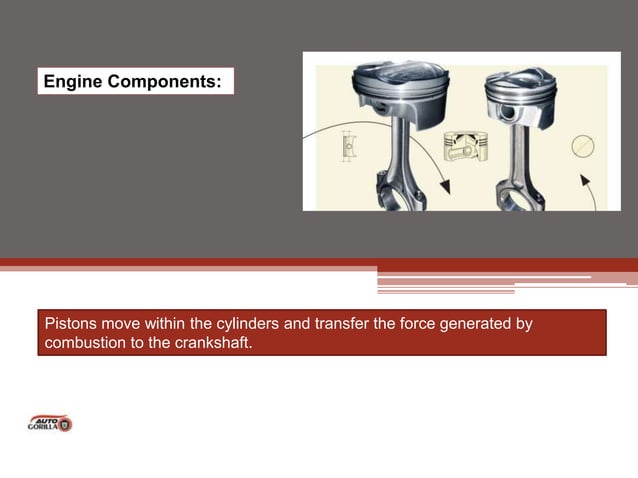 Engine Components:

Pistons move within the cylinders and transfer the force generated by combustion to the crankshaft.

AUTO GORILLA